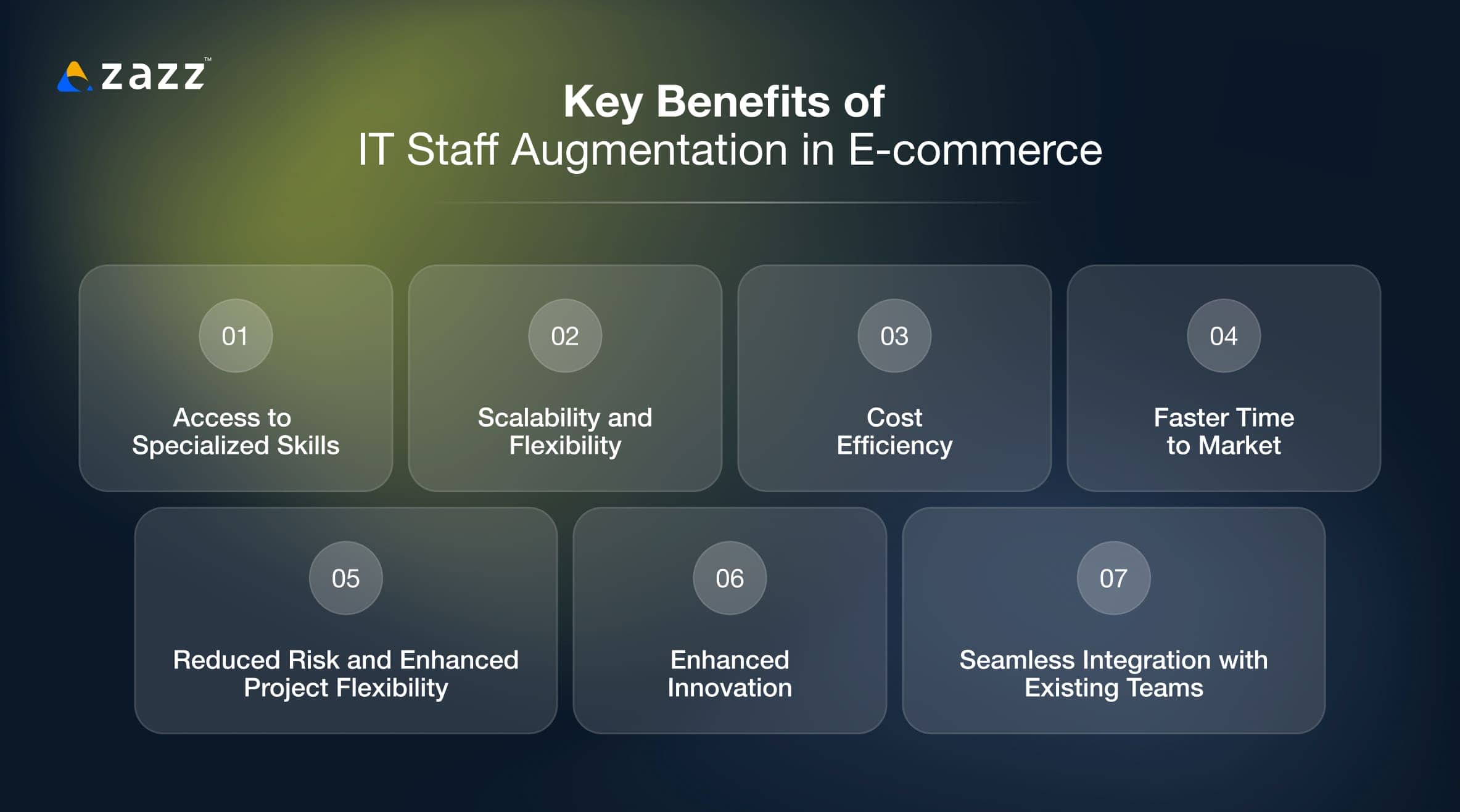 zazz™

Key Benefits of
IT Staff Augmentation in E-commerce

01
Access to Specialized Skills

02
Scalability and Flexibility

03
Cost Efficiency

04
Faster Time to Market

05
Reduced Risk and Enhanced Project Flexibility

06
Enhanced Innovation

07
Seamless Integration with Existing Teams